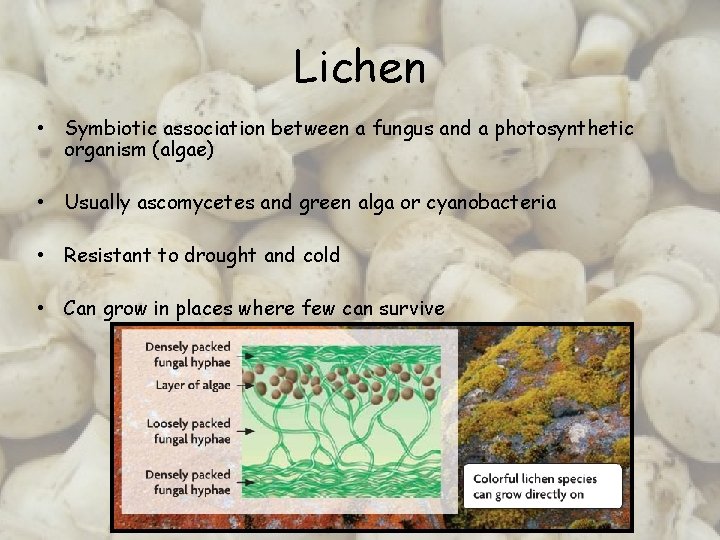 Lichen

• Symbiotic association between a fungus and a photosynthetic organism (algae)

• Usually ascomycetes and green alga or cyanobacteria

• Resistant to drought and cold

• Can grow in places where few can survive

Densely packed fungal hyphae

Layer of algae

Loosely packed fungal hyphae

Densely packed fungal hyphae

Colorful lichen species can grow directly on